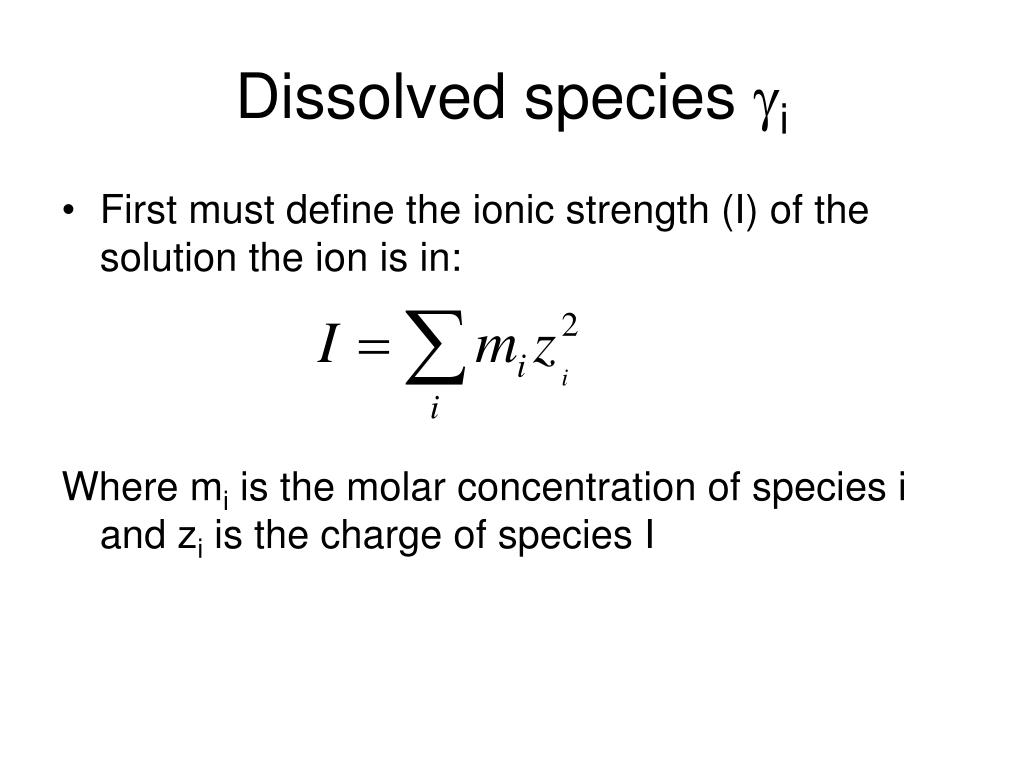 Dissolved species $\gamma_i$

• First must define the ionic strength (I) of the solution the ion is in:

$I = \sum_i m_i z_i^2$

Where $m_i$ is the molar concentration of species i and $z_i$ is the charge of species I